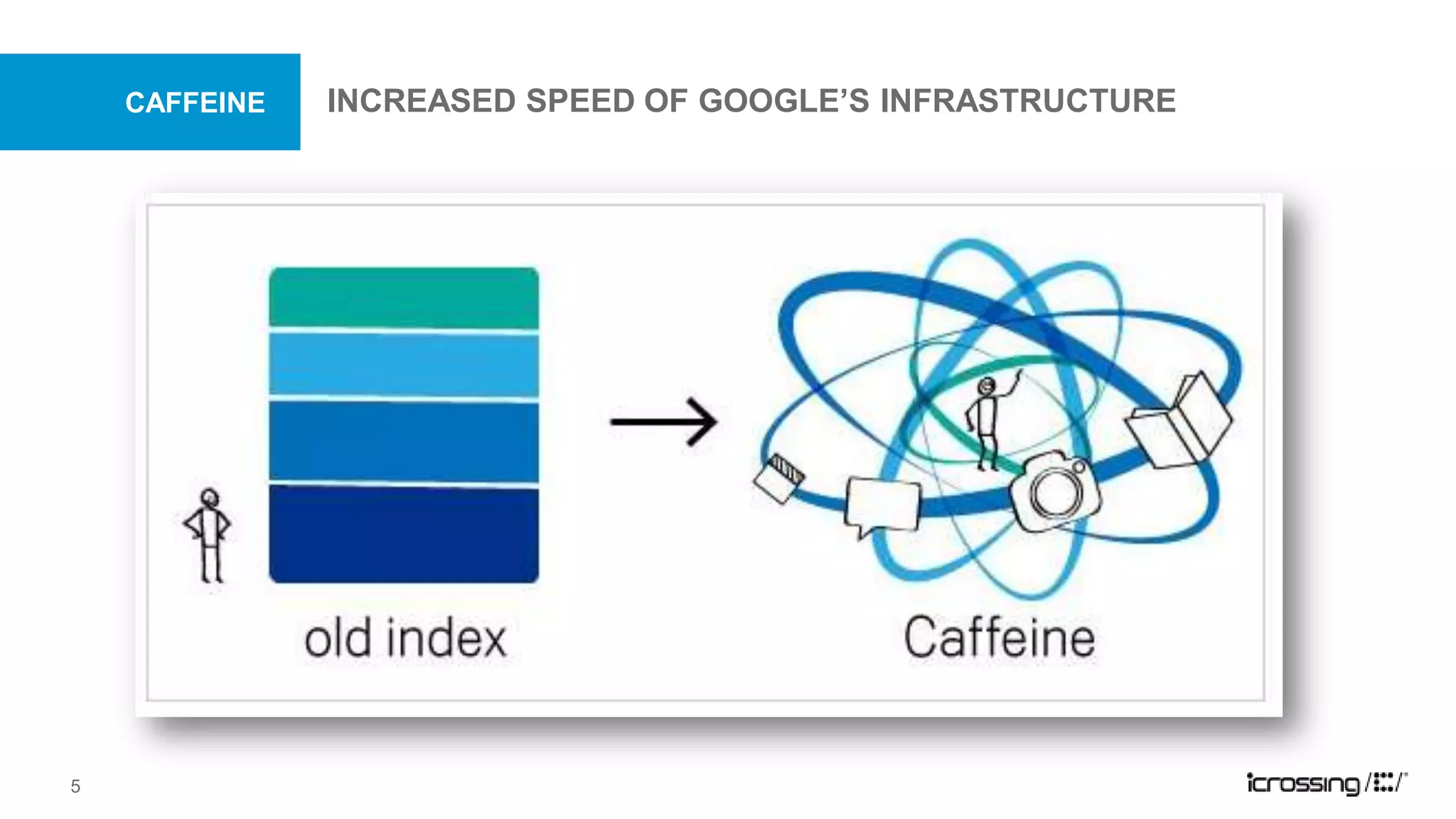 CAFFEINE

INCREASED SPEED OF GOOGLE'S INFRASTRUCTURE

old index

Caffeine

5

icrossing